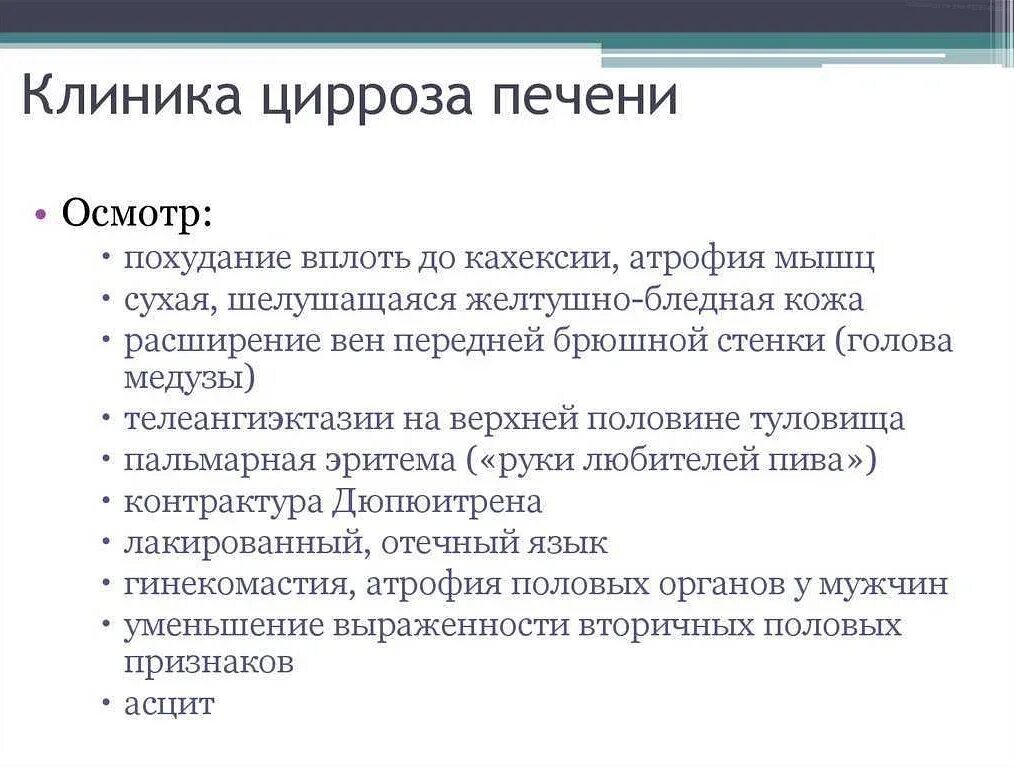 Клиника цирроза печени

• Осмотр:
• похудание вплоть до кахексии, атрофия мышц
• сухая, шелушащаяся желтушно-бледная кожа
• расширение вен передней брюшной стенки (голова медузы)
• телеангиэктазии на верхней половине туловища
• пальмарная эритема («руки любителей пива»)
• контрактура Дюпюитрена
• лакированный, отечный язык
• гинекомастия, атрофия половых органов у мужчин
• уменьшение выраженности вторичных половых признаков
• асцит